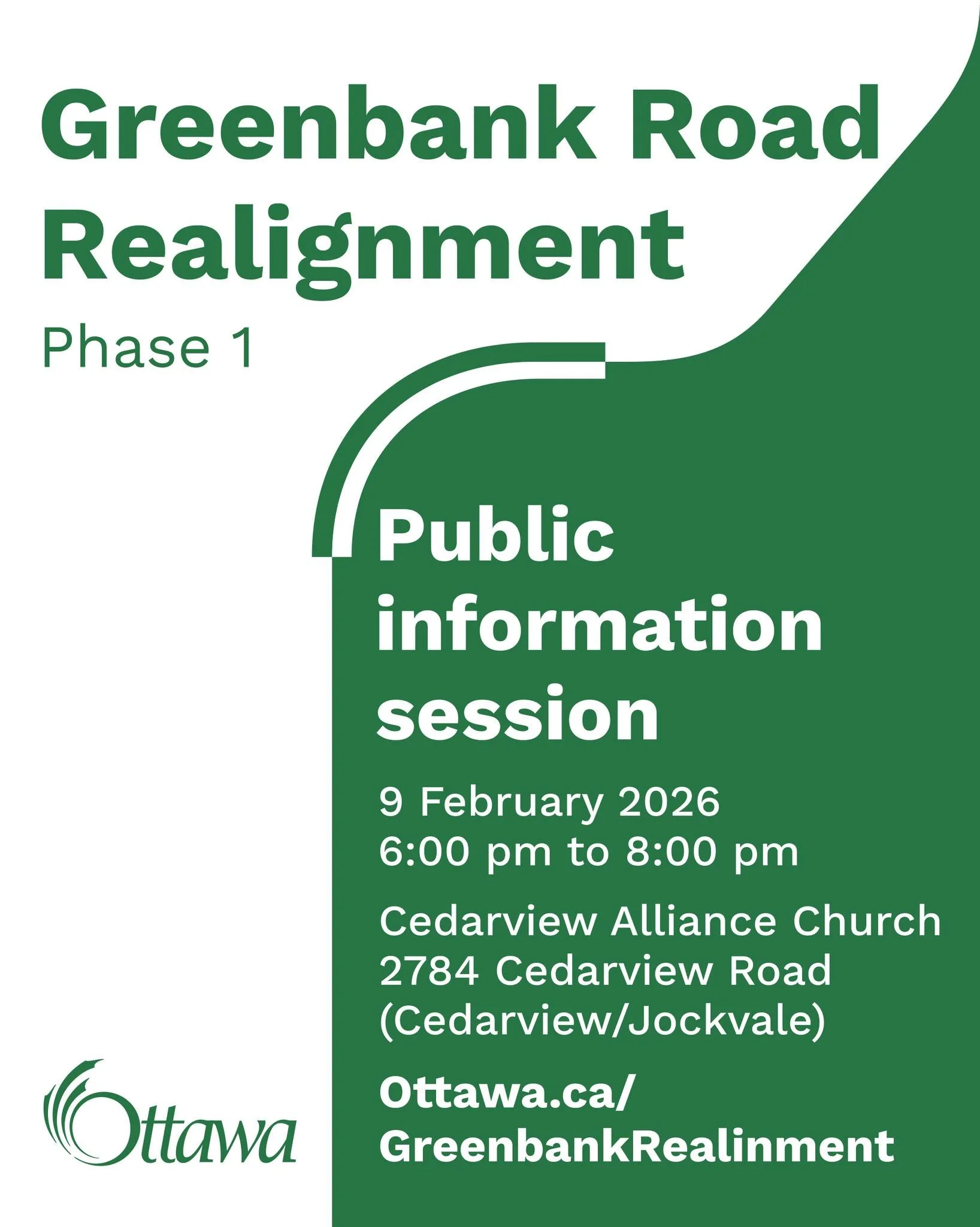 Greenbank Road Realignment

Phase 1

Public information session

9 February 2026
6:00 pm to 8:00 pm

Cedarview Alliance Church
2784 Cedarview Road
(Cedarview/Jockvale)

Ottawa.ca/
GreenbankRealinment

Ottawa